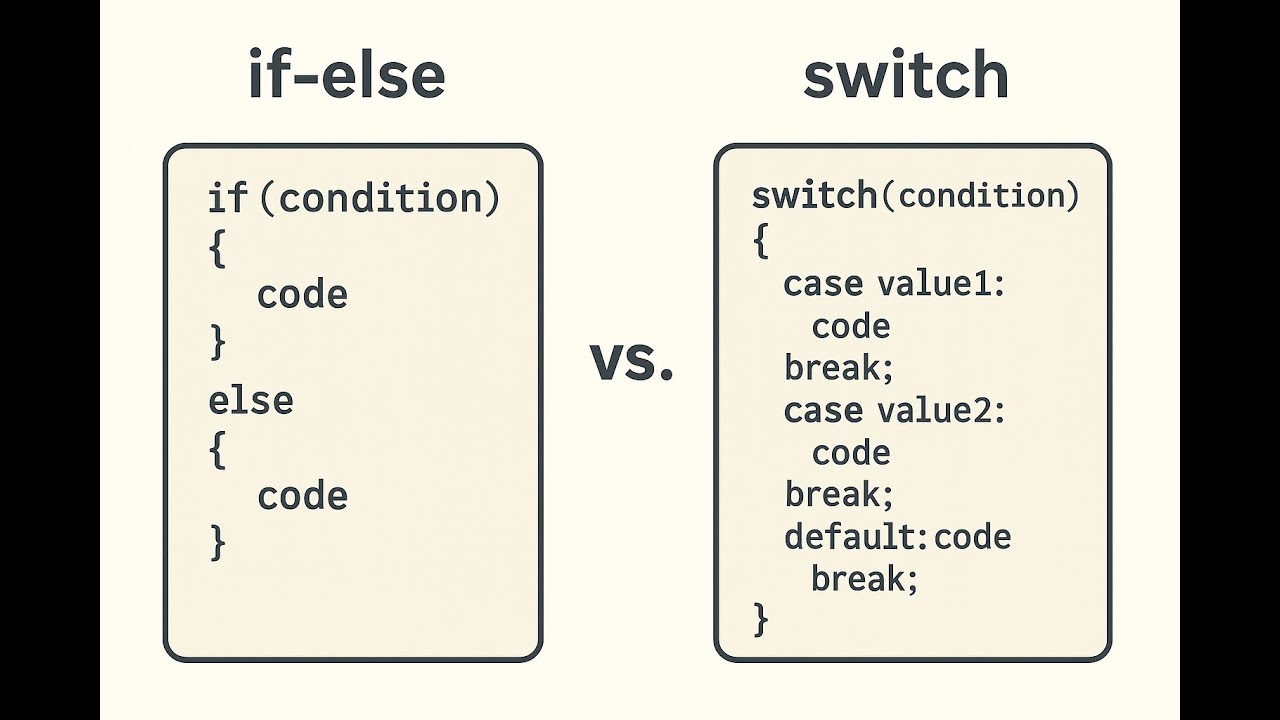 if-else

if (condition)
{
code
}
else
{
code
}

vs.

switch

switch(condition)
{
case value1:
code
break;
case value2:
code
break;
default:code
break;
}